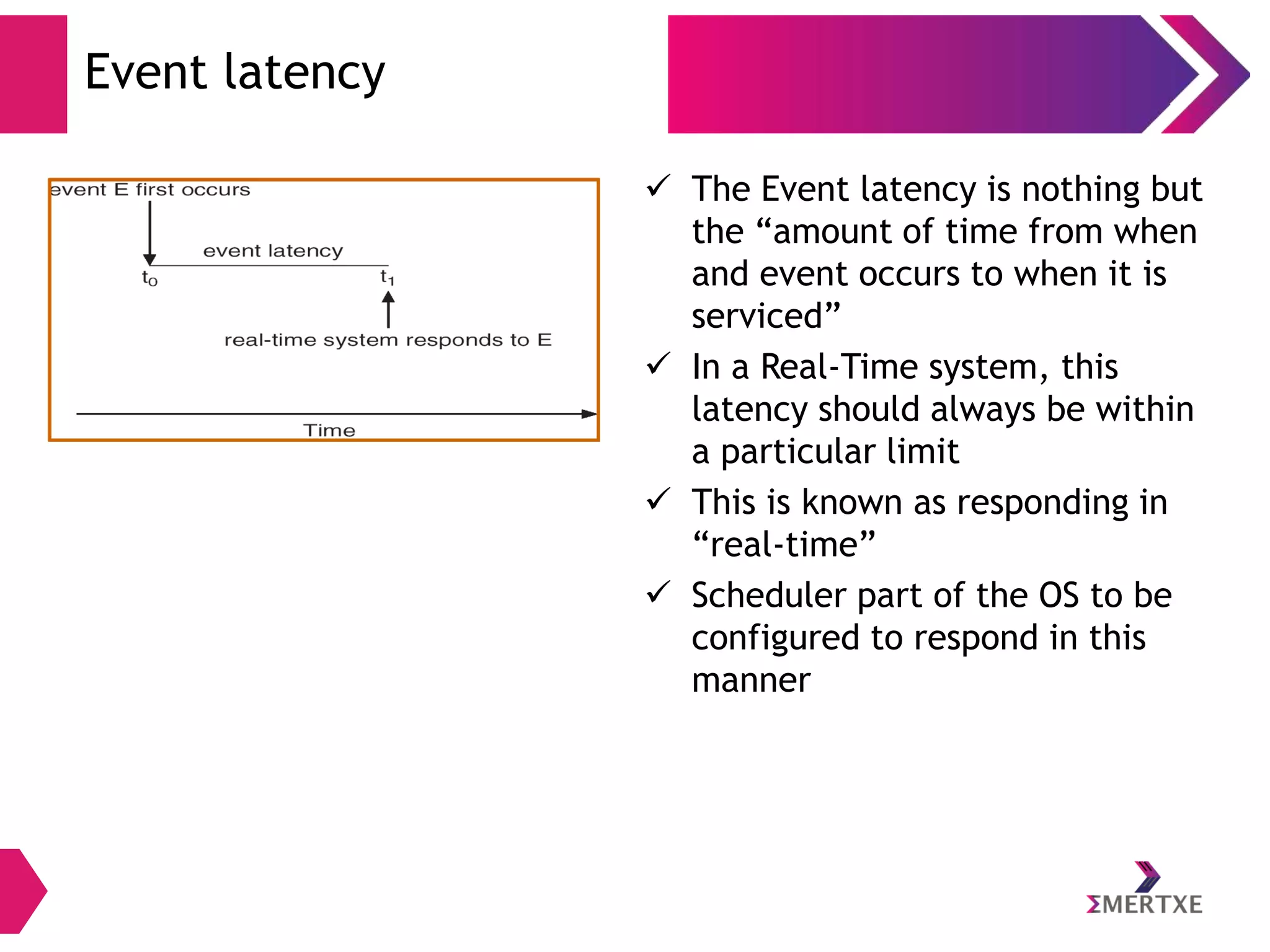 Event latency

event E first occurs

event latency

$t_0$

$t_1$

real-time system responds to E

Time

✓ The Event latency is nothing but the “amount of time from when and event occurs to when it is serviced”

✓ In a Real-Time system, this latency should always be within a particular limit

✓ This is known as responding in “real-time”

✓ Scheduler part of the OS to be configured to respond in this manner

ΣMERTXE